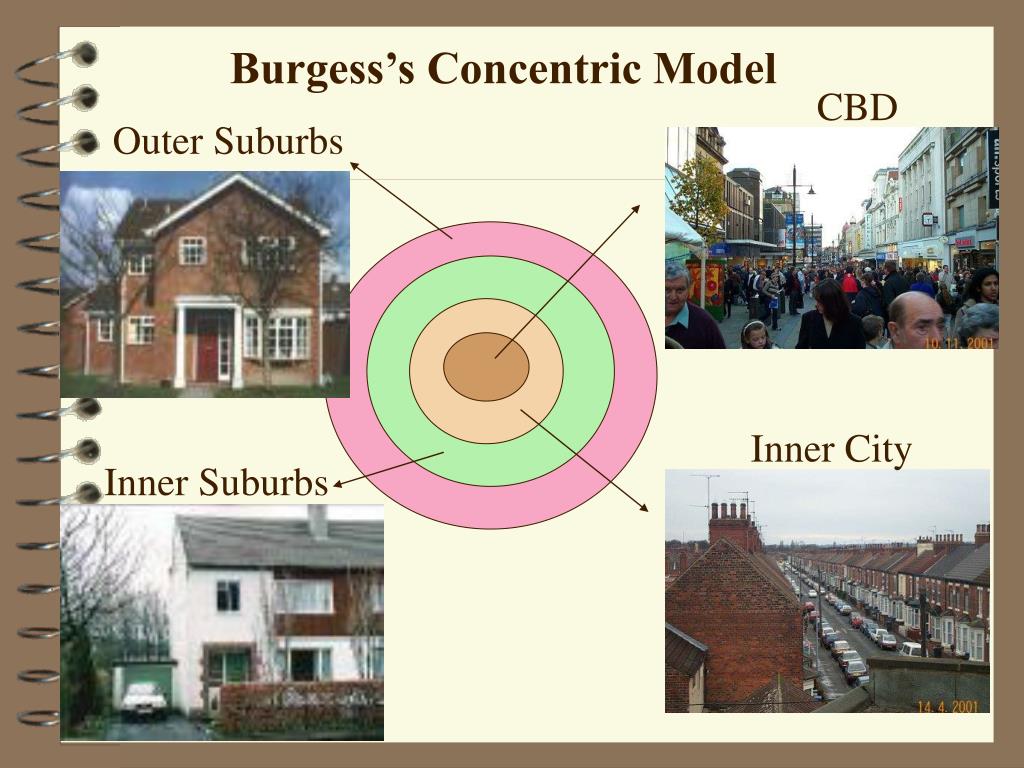 Burgess's Concentric Model

CBD

Outer Suburbs

10. 11. 2001

Inner City

Inner Suburbs

14. 4. 2001